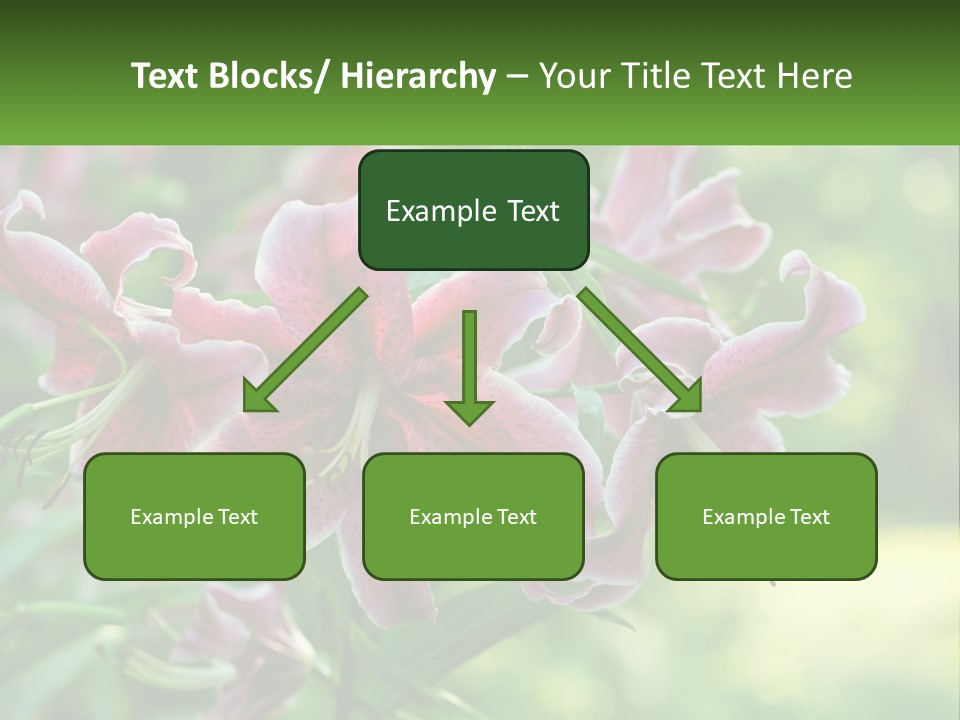 Text Blocks/ Hierarchy – Your Title Text Here

Example Text

Example Text

Example Text

Example Text